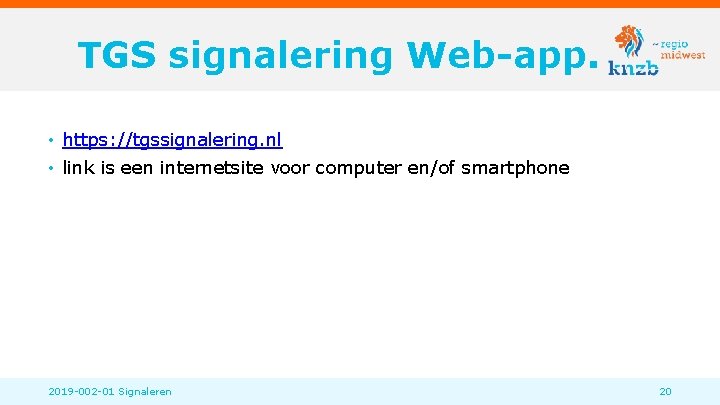 TGS signalering Web-app.

knzb ~regio midwest

• https://tgssignalering.nl
• link is een internetsite voor computer en/of smartphone

2019-002-01 Signaleren

20